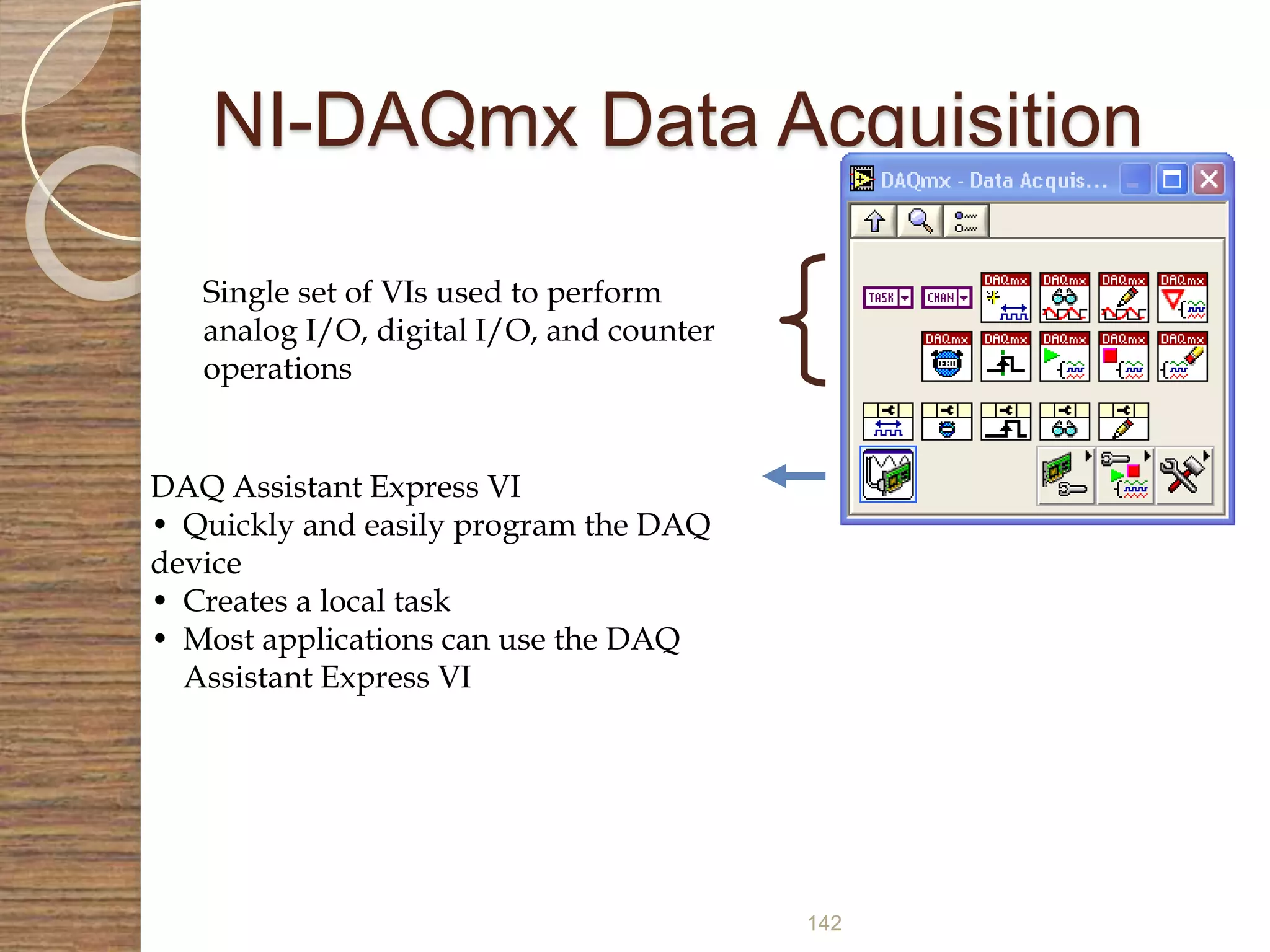 NI-DAQmx Data Acquisition

DAQmx - Data Acquis...

TASK CHAN DAQmx DAQmx DAQmx DAQmx

DAQmx DAQmx DAQmx DAQmx DAQmx

Single set of VIs used to perform analog I/O, digital I/O, and counter operations

DAQ Assistant Express VI
• Quickly and easily program the DAQ device
• Creates a local task
• Most applications can use the DAQ Assistant Express VI

142